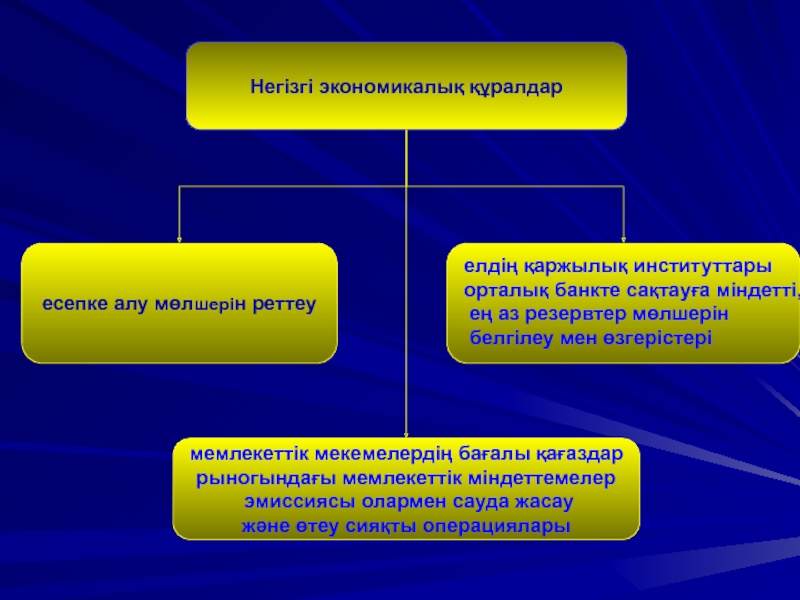 Негізгі экономикалық құралдар

есепке алу мөлшерін реттеу

елдің қаржылық институттары орталық банкте сақтауға міндетті, ең аз резервтер мөлшерін белгілеу мен өзгерістері

мемлекеттік мекемелердің бағалы қағаздар рыногындағы мемлекеттік міндеттемелер эмиссиясы олармен сауда жасау және өтеу сияқты операциялары